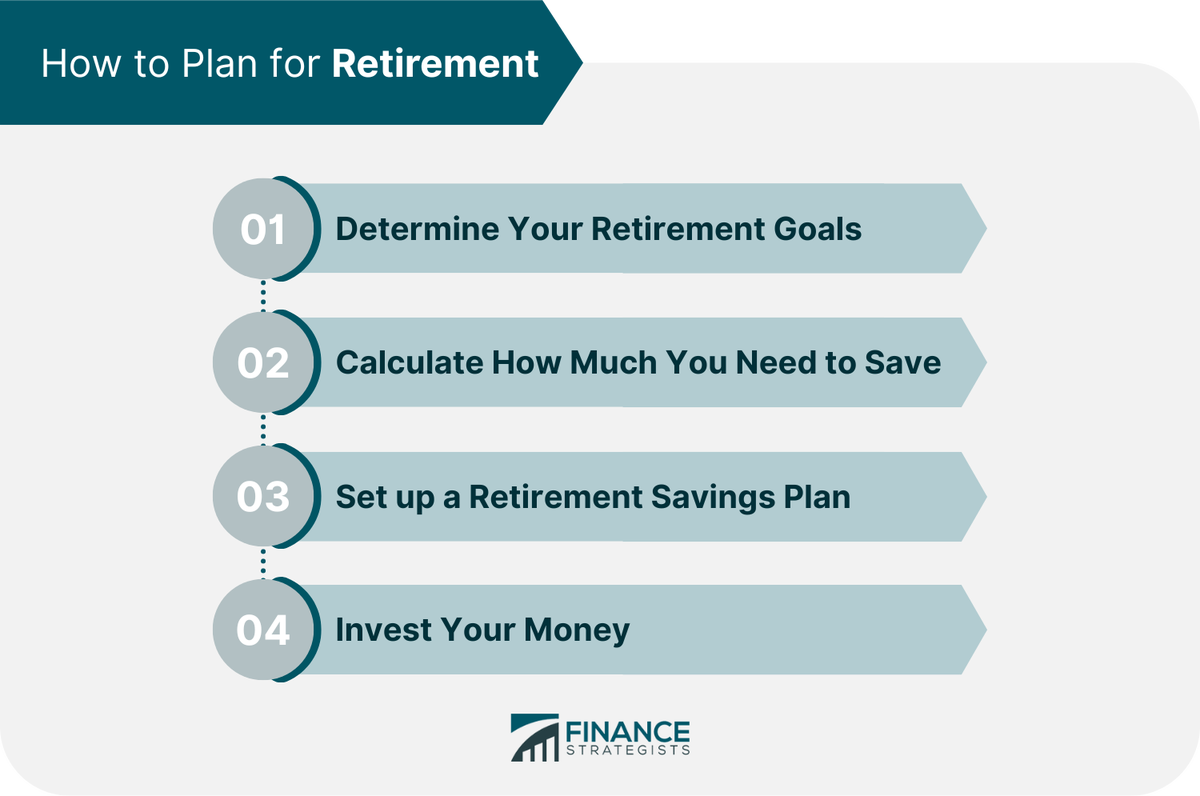 How to Plan for Retirement

01 Determine Your Retirement Goals

02 Calculate How Much You Need to Save

03 Set up a Retirement Savings Plan

04 Invest Your Money

FINANCE STRATEGISTS